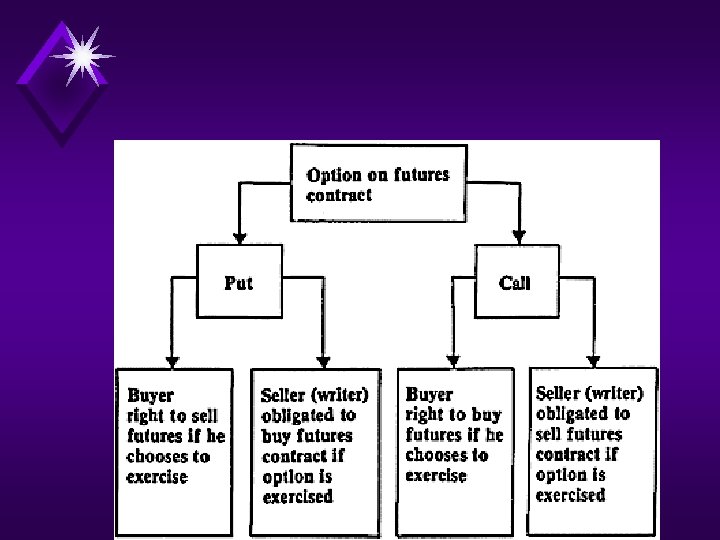 Option on futures contract

Put

Call

Buyer right to sell futures if he chooses to exercise

Seller (writer) obligated to buy futures contract if option is exercised

Buyer right to buy futures if he chooses to exercise

Seller (writer) obligated to sell futures contract if option is exercised